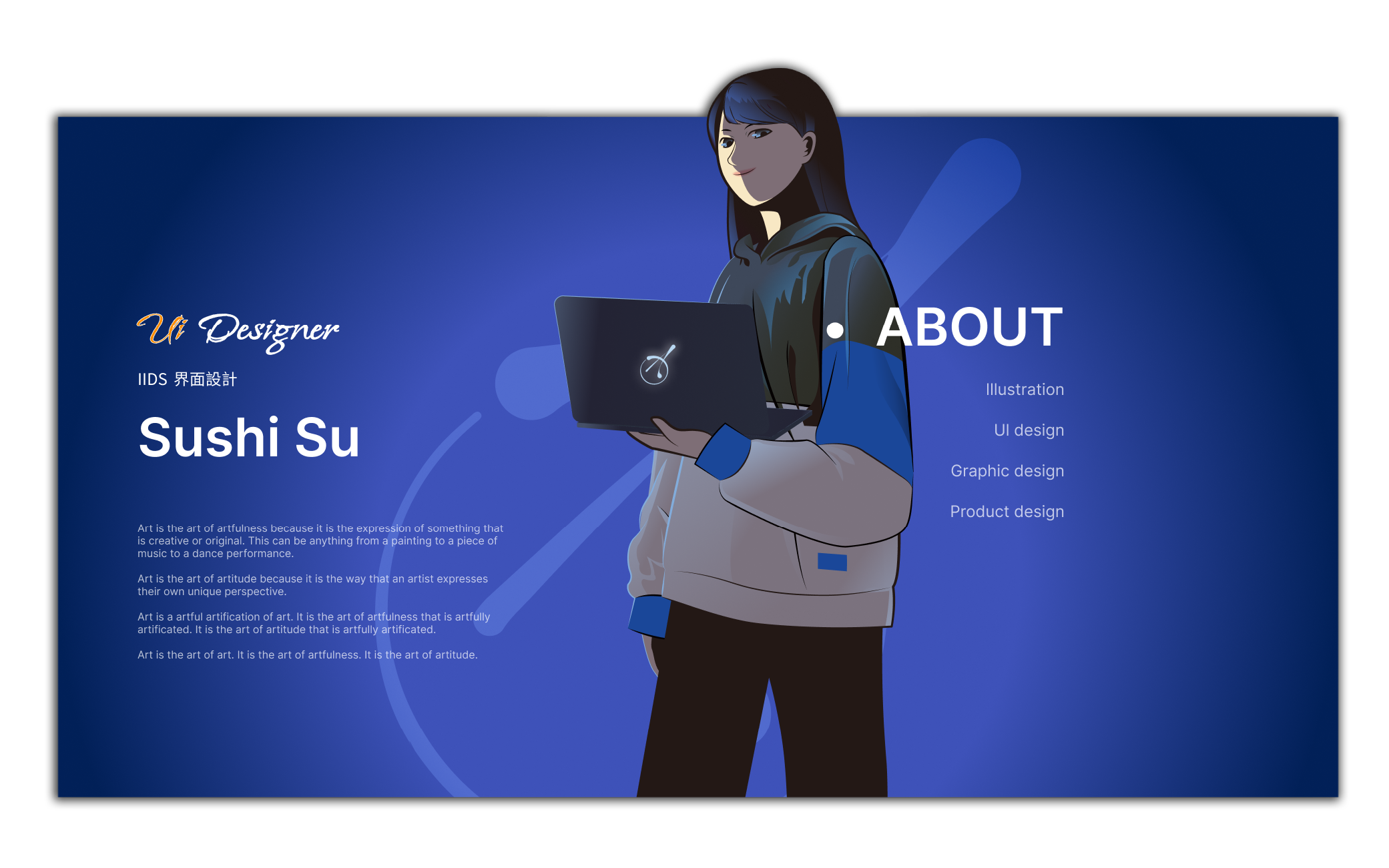 Ui Designer

IIDS 界面設計

Sushi Su

Art is the art of artfulness because it is the expression of something that is creative or original. This can be anything from a painting to a piece of music to a dance performance.

Art is the art of artitude because it is the way that an artist expresses their own unique perspective.

Art is a artful artification of art. It is the art of artfulness that is artfully artificated. It is the art of artitude that is artfully artificated.

Art is the art of art. It is the art of artfulness. It is the art of artitude.

ABOUT

Illustration

UI design

Graphic design

Product design